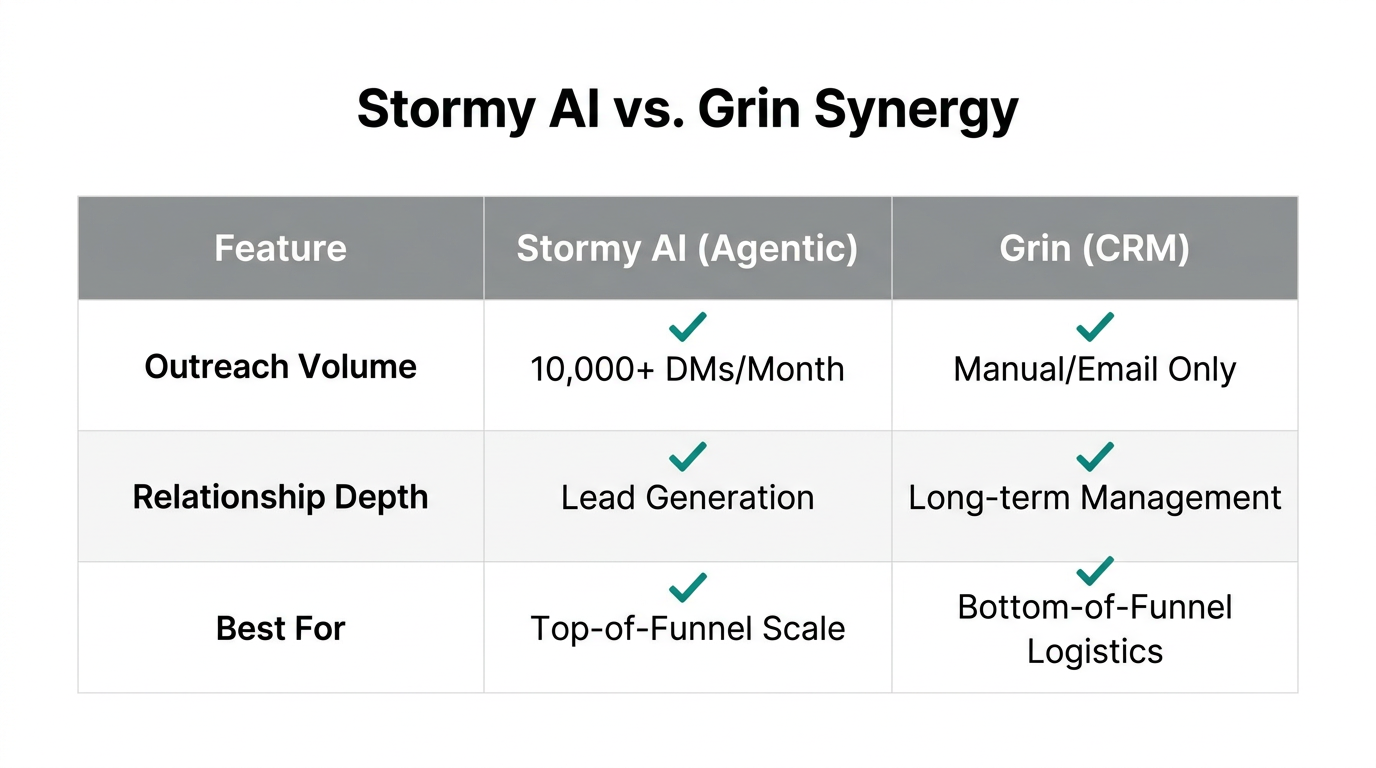 Stormy AI vs. Grin Synergy

| Feature | Stormy AI (Agentic) | Grin (CRM) |
|---|---|---|
| Outreach Volume | ✓ 10,000+ DMs/Month | ✓ Manual/Email Only |
| Relationship Depth | ✓ Lead Generation | ✓ Long-term Management |
| Best For | ✓ Top-of-Funnel Scale | ✓ Bottom-of-Funnel Logistics |